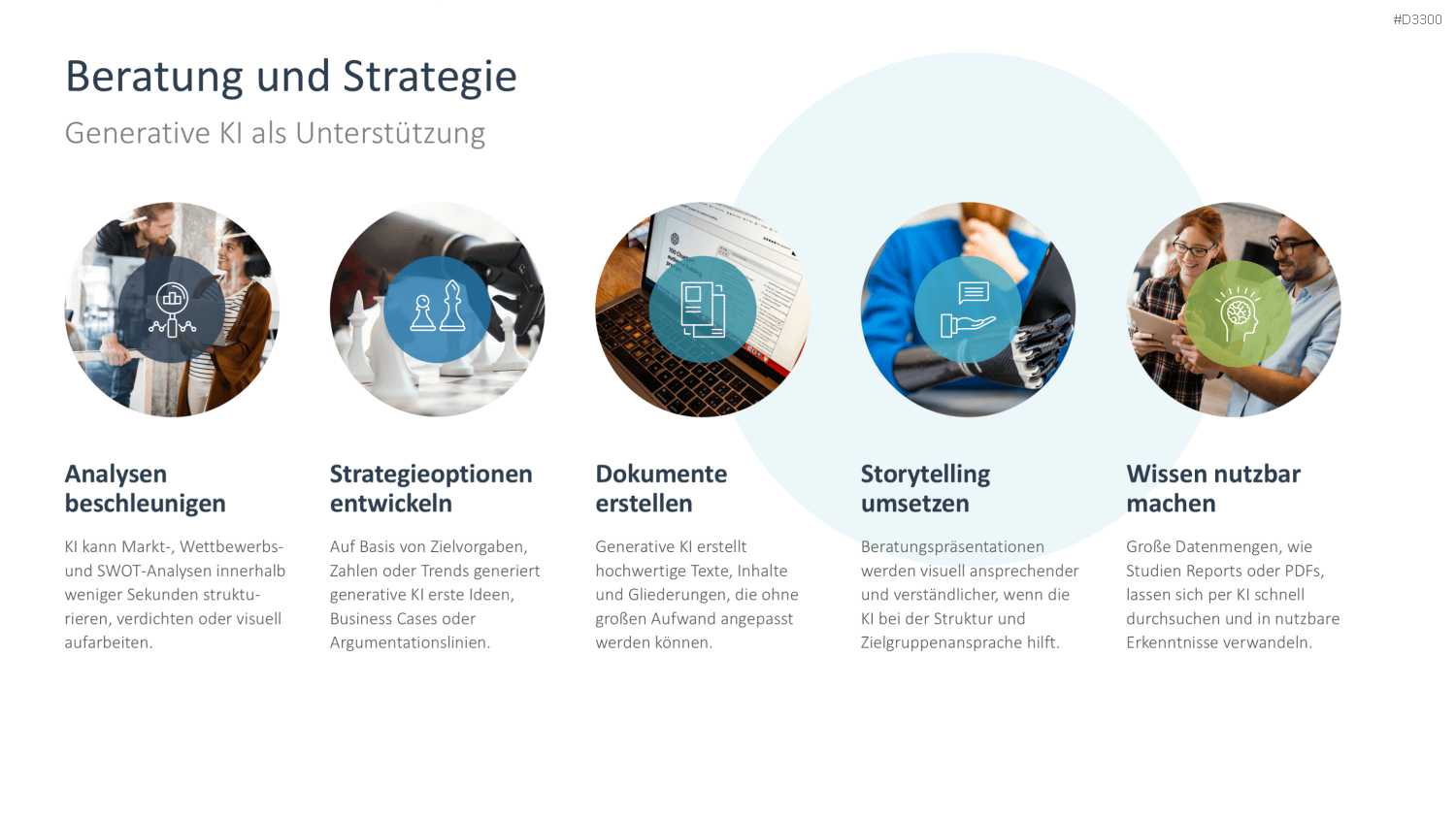 #D3300

Beratung und Strategie

Generative KI als Unterstützung

Analysen beschleunigen

KI kann Markt-, Wettbewerbs- und SWOT-Analysen innerhalb weniger Sekunden strukturieren, verdichten oder visuell aufarbeiten.

Strategieoptionen entwickeln

Auf Basis von Zielvorgaben, Zahlen oder Trends generiert generative KI erste Ideen, Business Cases oder Argumentationslinien.

Dokumente erstellen

Generative KI erstellt hochwertige Texte, Inhalte und Gliederungen, die ohne großen Aufwand angepasst werden können.

Storytelling umsetzen

Beratungspräsentationen werden visuell ansprechender und verständlicher, wenn die KI bei der Struktur und Zielgruppenansprache hilft.

Wissen nutzbar machen

Große Datenmengen, wie Studien Reports oder PDFs, lassen sich per KI schnell durchsuchen und in nutzbare Erkenntnisse verwandeln.